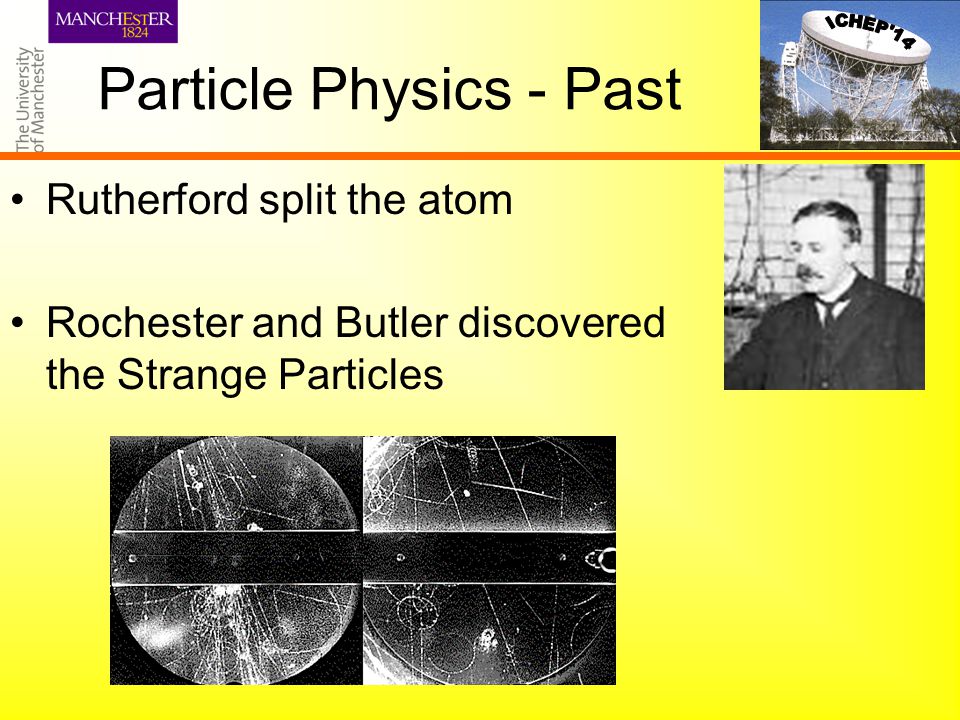 MANCHESTER
1824

The University
of Manchester

ICHEP'14

Particle Physics - Past

• Rutherford split the atom

• Rochester and Butler discovered the Strange Particles